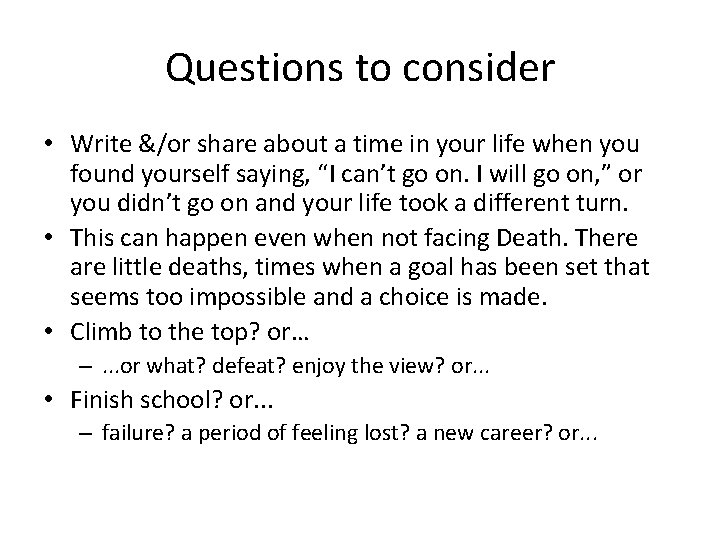 Questions to consider

• Write &/or share about a time in your life when you found yourself saying, “I can’t go on. I will go on,” or you didn’t go on and your life took a different turn.
• This can happen even when not facing Death. There are little deaths, times when a goal has been set that seems too impossible and a choice is made.
• Climb to the top? or…
– ...or what? defeat? enjoy the view? or...
• Finish school? or...
– failure? a period of feeling lost? a new career? or...